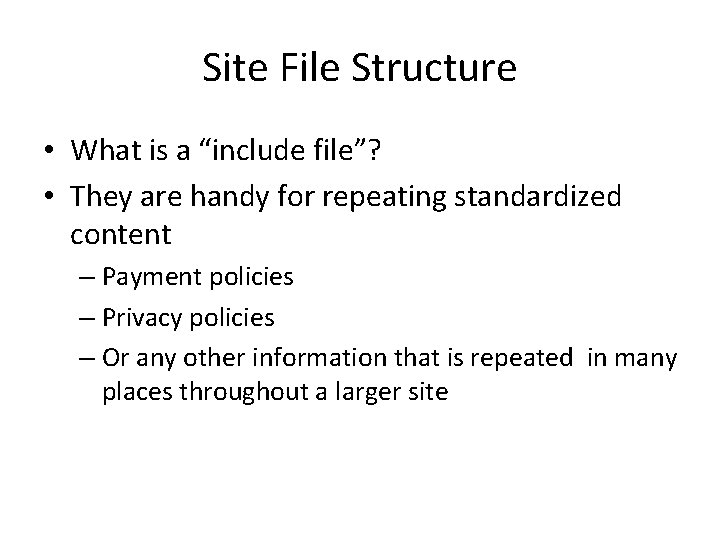 Site File Structure

• What is a “include file”?
• They are handy for repeating standardized content
– Payment policies
– Privacy policies
– Or any other information that is repeated in many places throughout a larger site